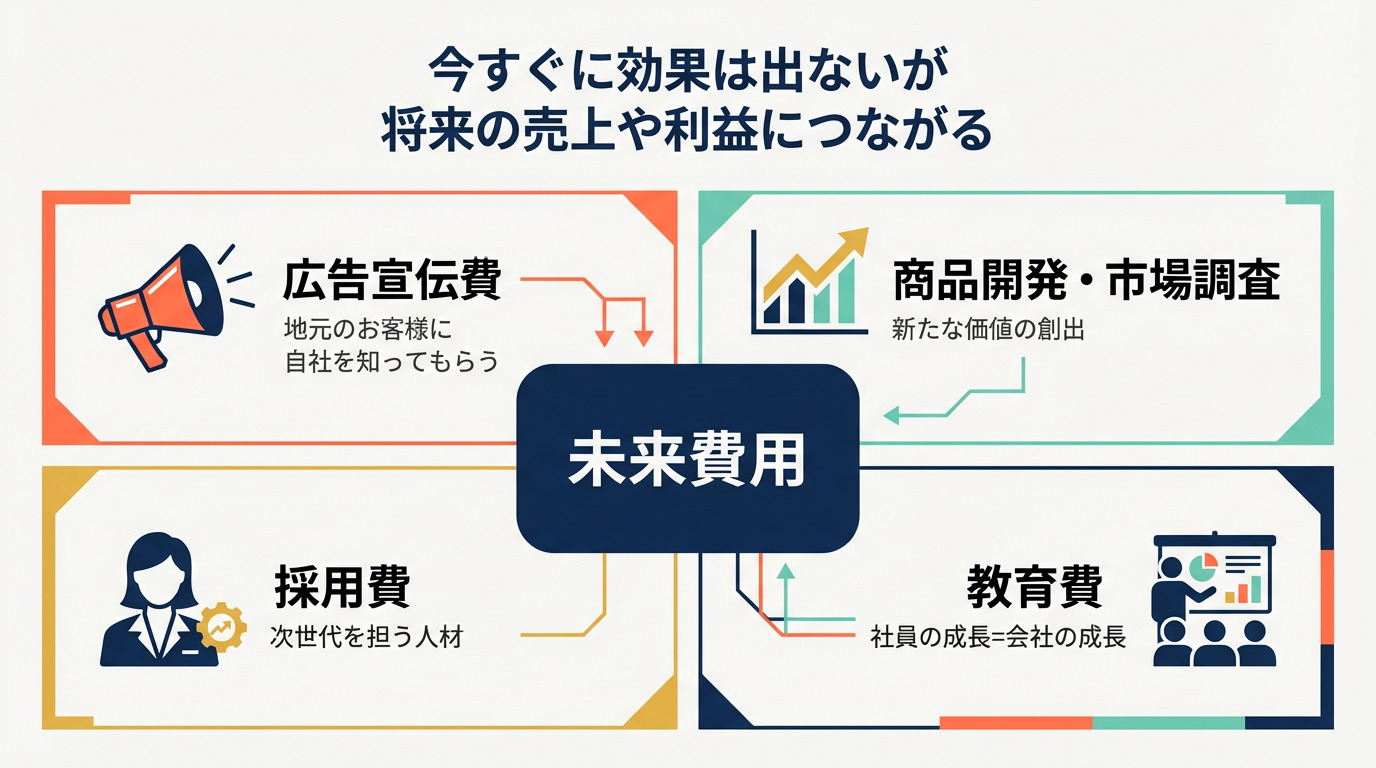 今すぐに効果は出ないが
将来の売上や利益につながる

広告宣伝費
地元のお客様に
自社を知ってもらう

商品開発・市場調査
新たな価値の創出

未来費用

採用費
次世代を担う人材

教育費
社員の成長=会社の成長